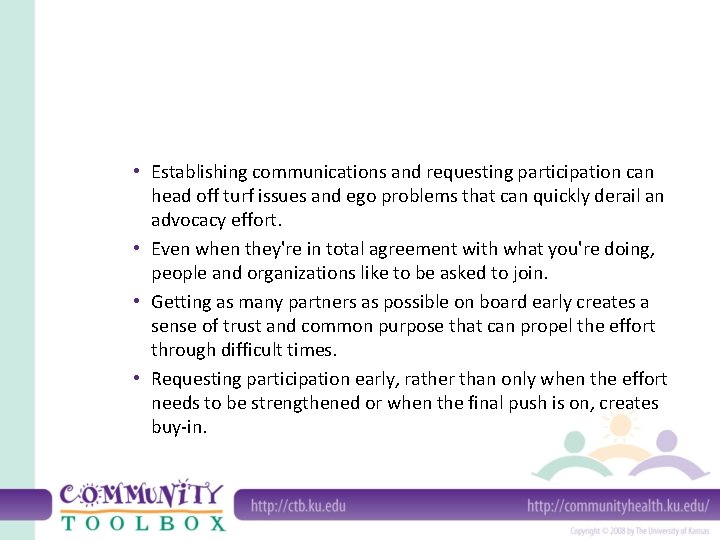 • Establishing communications and requesting participation can head off turf issues and ego problems that can quickly derail an advocacy effort.

• Even when they're in total agreement with what you're doing, people and organizations like to be asked to join.

• Getting as many partners as possible on board early creates a sense of trust and common purpose that can propel the effort through difficult times.

• Requesting participation early, rather than only when the effort needs to be strengthened or when the final push is on, creates buy-in.

COMMUNITY TOOLBOX

http://ctb.ku.edu

http://communityhealth.ku.edu/

Copyright © 2008 by The University of Kansas